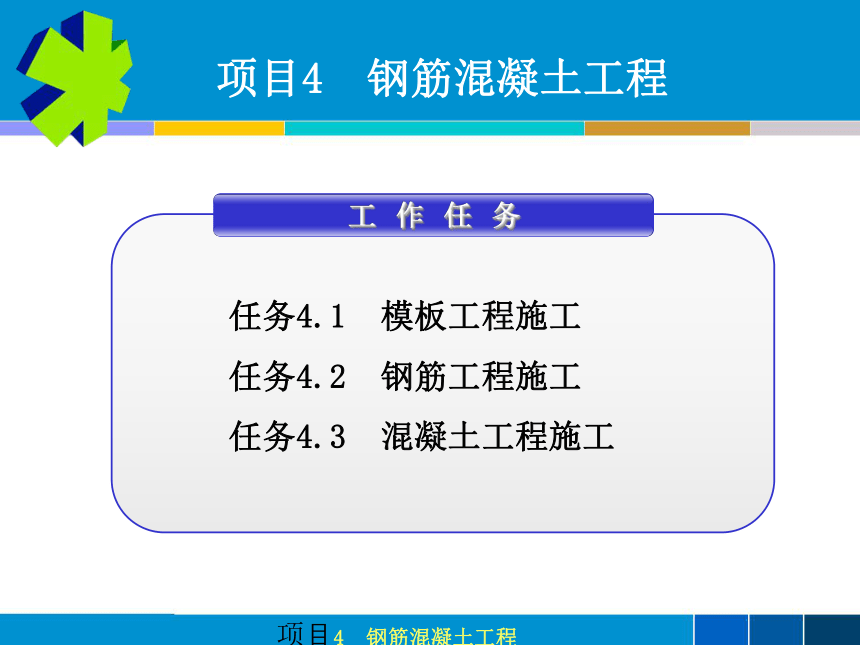 项目4　钢筋混凝土工程

工 作 任 务

任务4.1　模板工程施工
任务4.2　钢筋工程施工
任务4.3　混凝土工程施工

项目4　钢筋混凝土工程